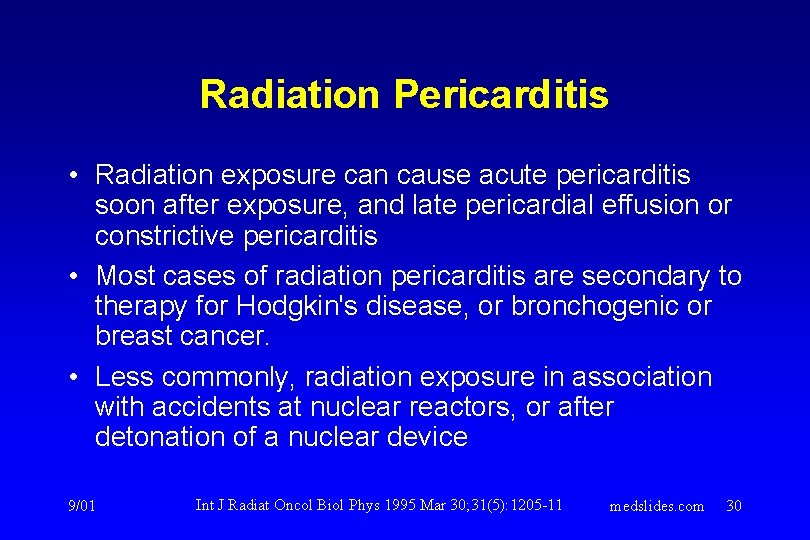 Radiation Pericarditis

• Radiation exposure can cause acute pericarditis soon after exposure, and late pericardial effusion or constrictive pericarditis

• Most cases of radiation pericarditis are secondary to therapy for Hodgkin's disease, or bronchogenic or breast cancer.

• Less commonly, radiation exposure in association with accidents at nuclear reactors, or after detonation of a nuclear device

9/01 Int J Radiat Oncol Biol Phys 1995 Mar 30;31(5):1205-11 medslides.com 30